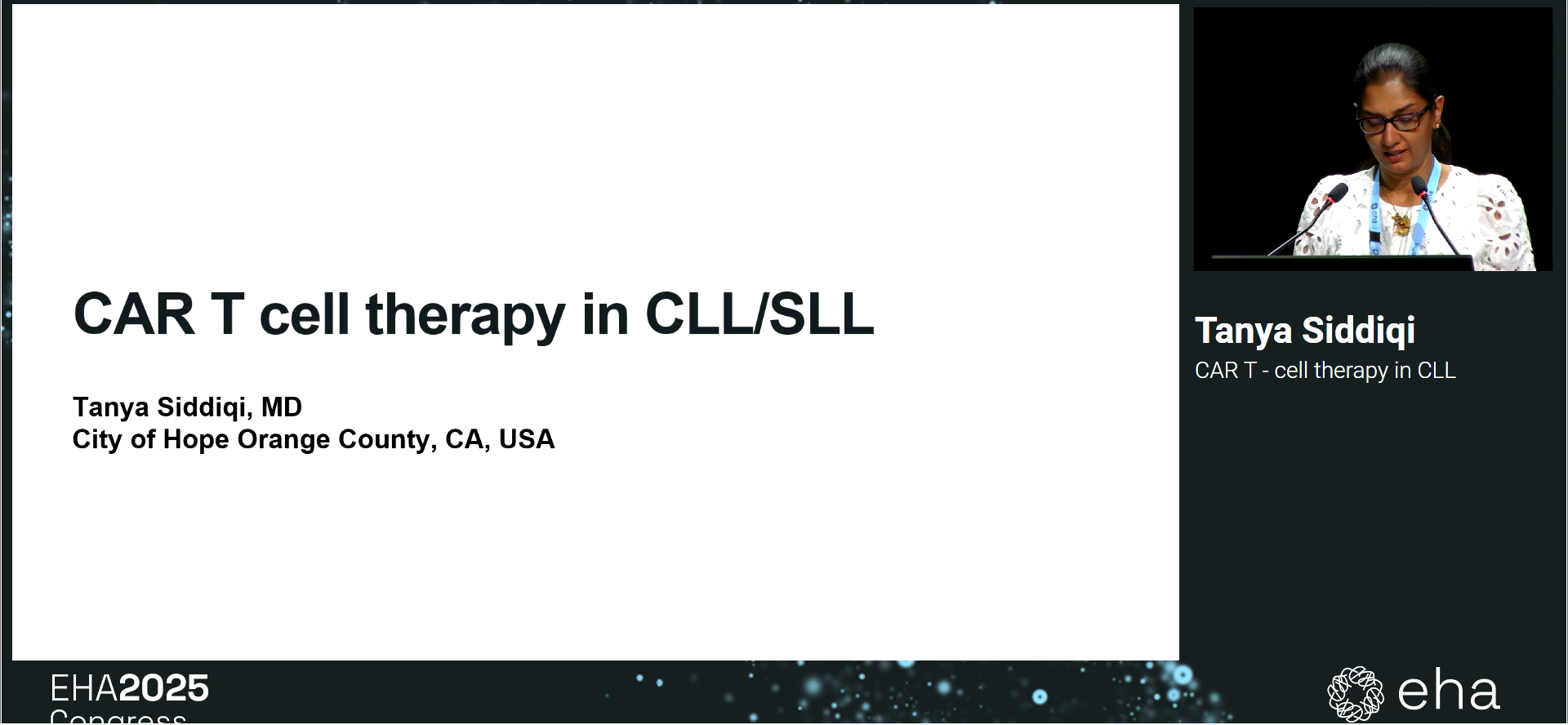 CAR T cell therapy in CLL/SLL

Tanya Siddiqi, MD
City of Hope Orange County, CA, USA

Tanya Siddiqi
CAR T - cell therapy in CLL

EHA2025
Congress

eha